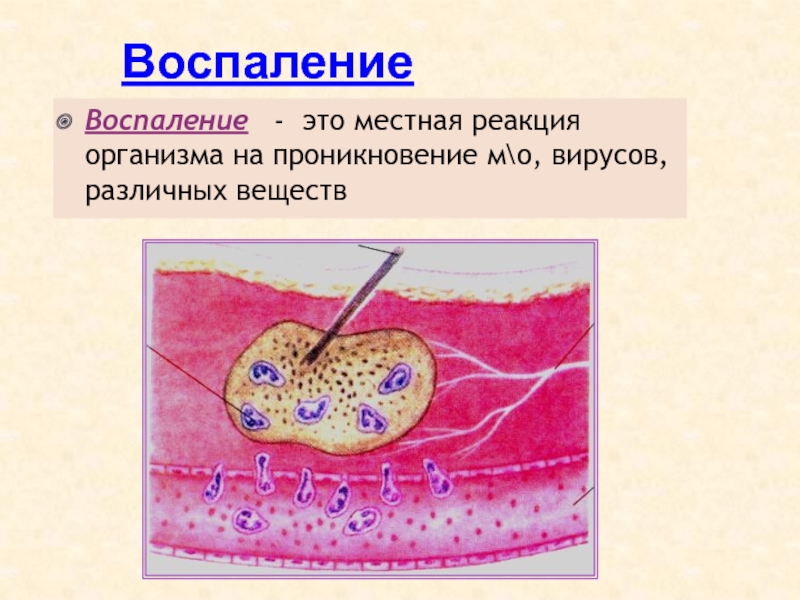 Воспаление

Воспаление - это местная реакция организма на проникновение м\о, вирусов, различных веществ